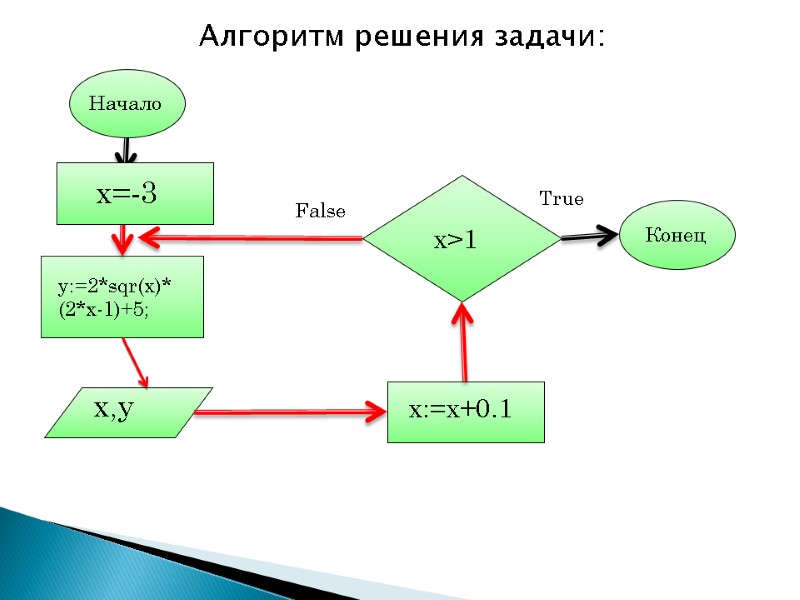 Алгоритм решения задачи:

Начало

x=-3

False

x>1

True

Конец

y:=2*sqr(x)*(2*x-1)+5;

x,y

x:=x+0.1